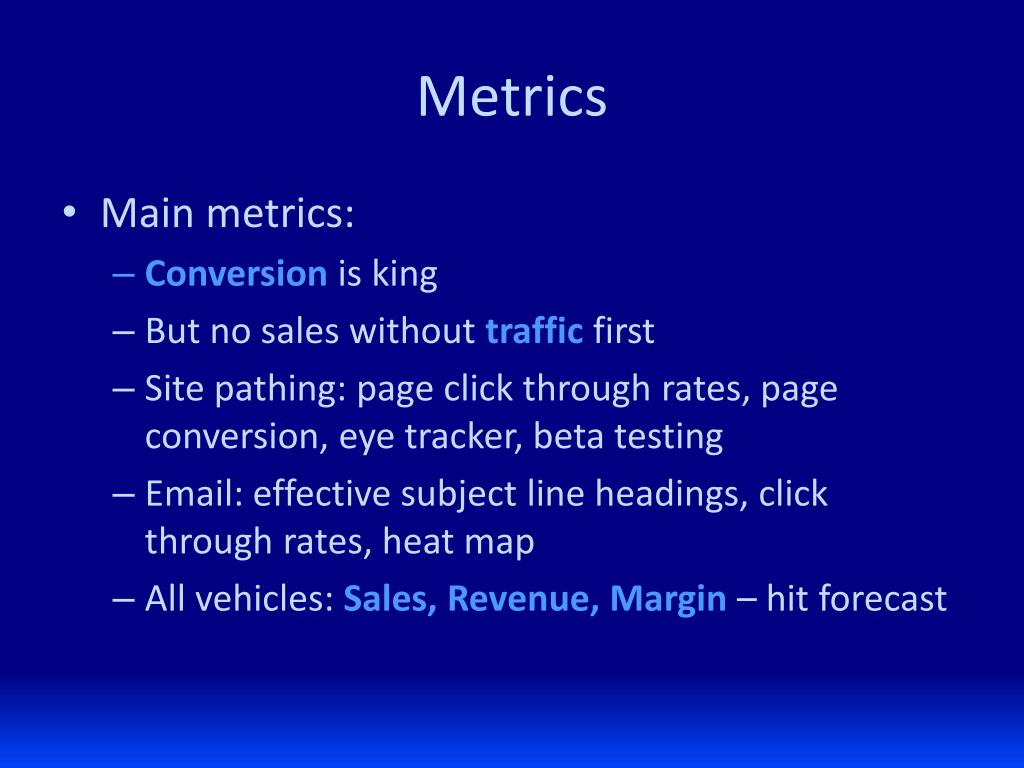 Metrics

• Main metrics:
– Conversion is king
– But no sales without traffic first
– Site pathing: page click through rates, page conversion, eye tracker, beta testing
– Email: effective subject line headings, click through rates, heat map
– All vehicles: Sales, Revenue, Margin – hit forecast